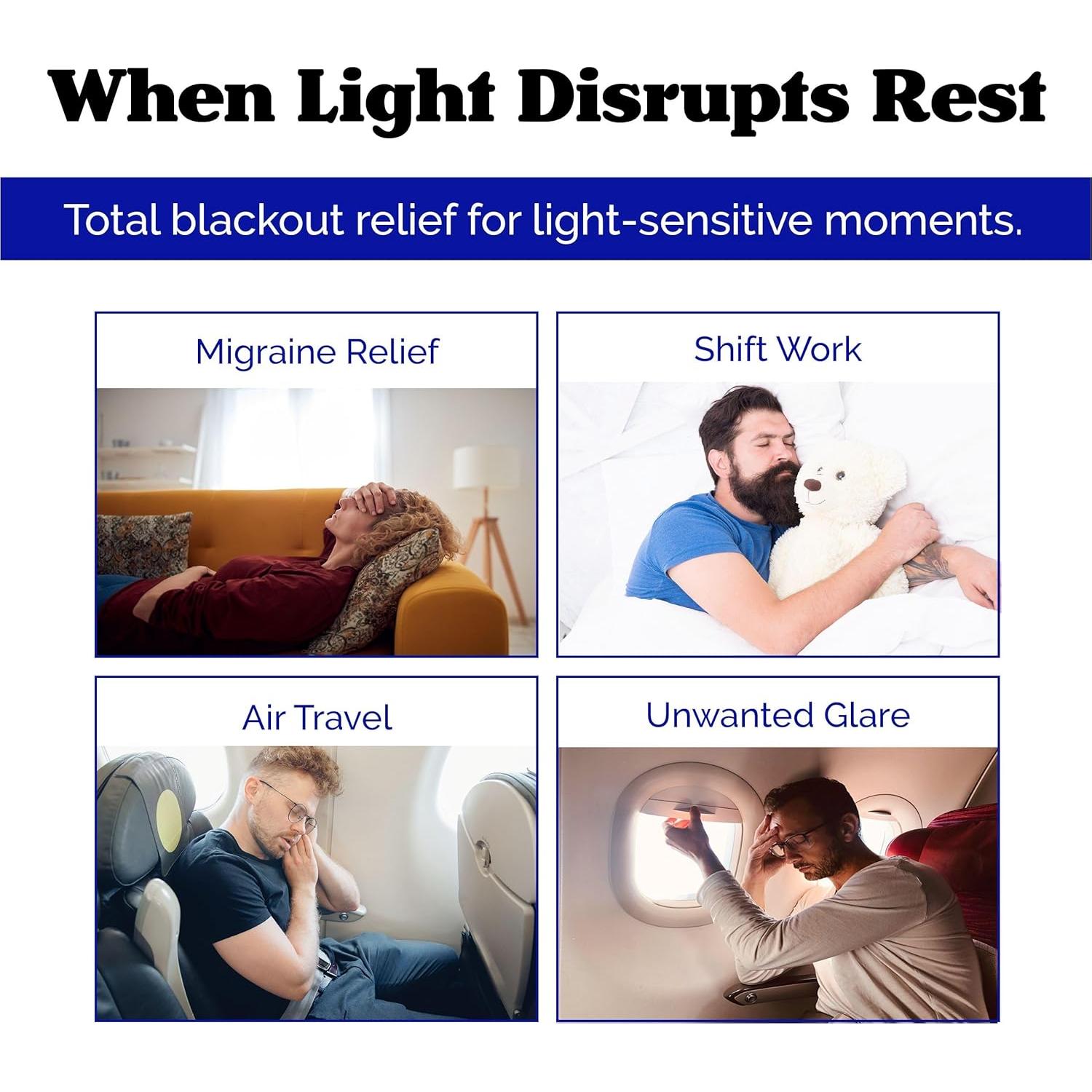 When Light Disrupts Rest

Total blackout relief for light-sensitive moments.

Migraine Relief

Shift Work

Air Travel

Unwanted Glare